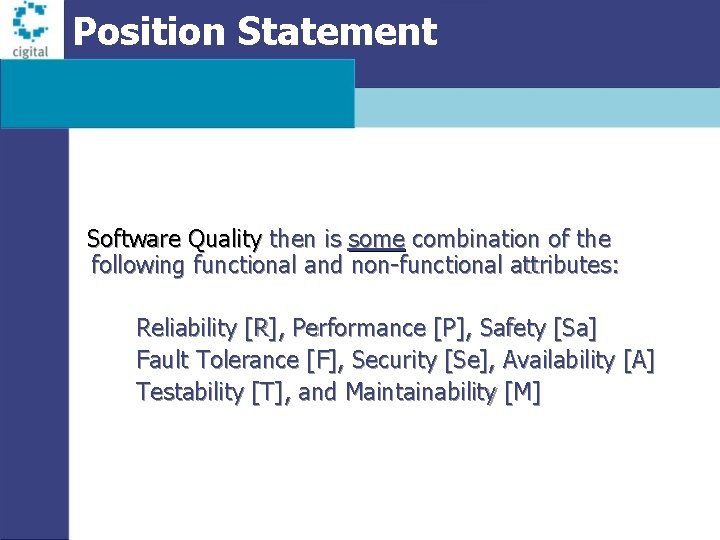 cigital

Position Statement

Software Quality then is some combination of the following functional and non-functional attributes:

Reliability [R], Performance [P], Safety [Sa]
Fault Tolerance [F], Security [Se], Availability [A]
Testability [T], and Maintainability [M]